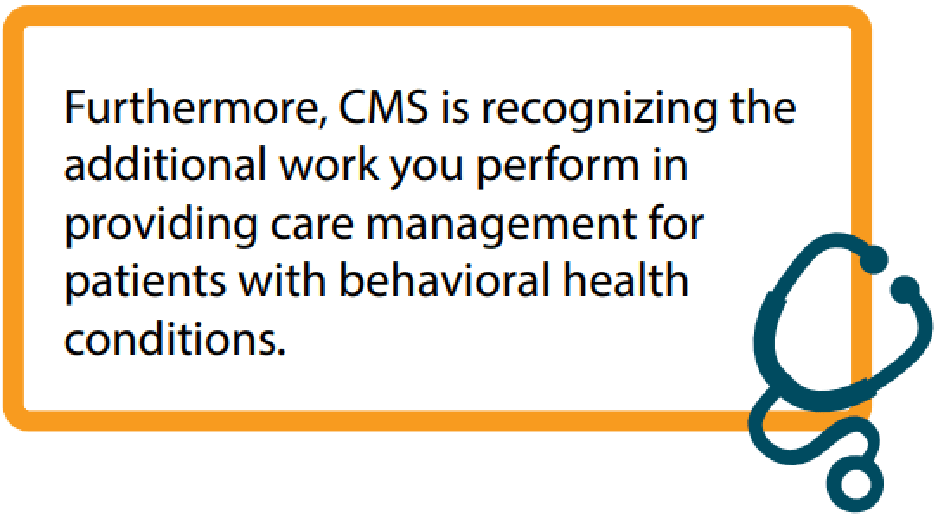 Furthermore, CMS is recognizing the additional work you perform in providing care management for patients with behavioral health conditions.